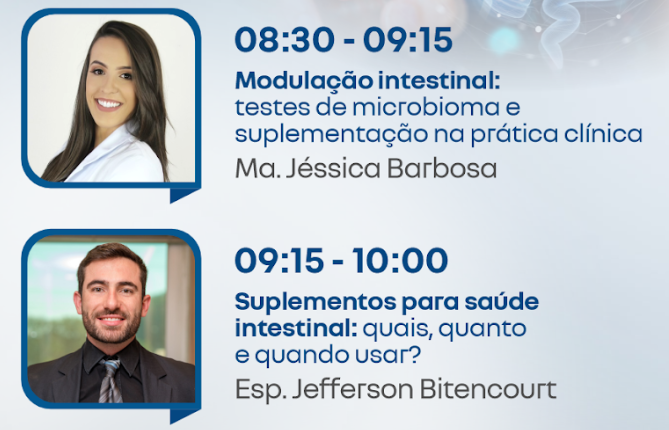 08:30 - 09:15

Modulação intestinal: testes de microbioma e suplementação na prática clínica

Ma. Jéssica Barbosa

09:15 - 10:00

Suplementos para saúde intestinal: quais, quanto e quando usar?

Esp. Jefferson Bitencourt